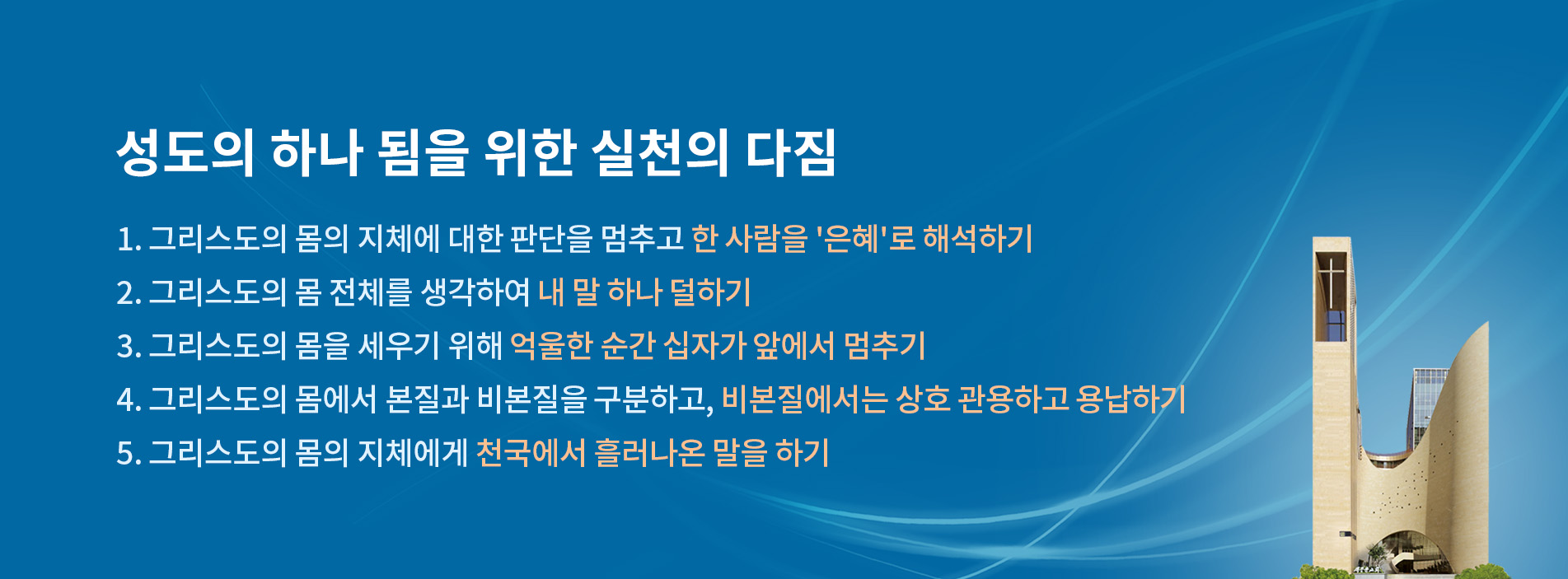 성도의 하나 됨을 위한 실천의 다짐

1. 그리스도의 몸의 지체에 대한 판단을 멈추고 한 사람을 '은혜'로 해석하기

2. 그리스도의 몸 전체를 생각하여 내 말 하나 덜하기

3. 그리스도의 몸을 세우기 위해 억울한 순간 십자가 앞에서 멈추기

4. 그리스도의 몸에서 본질과 비본질을 구분하고, 비본질에서는 상호 관용하고 용납하기

5. 그리스도의 몸의 지체에게 천국에서 흘러나온 말을 하기